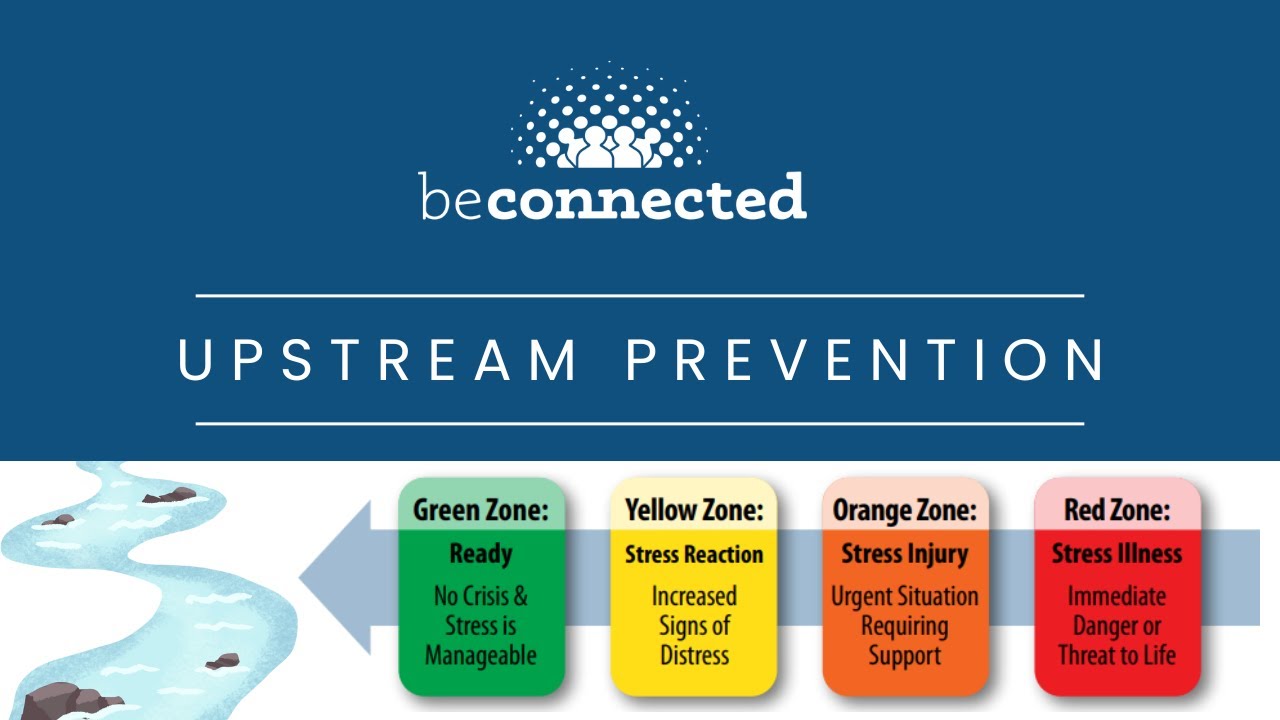 beconnected

UPSTREAM PREVENTION

Green Zone:
Ready
No Crisis & Stress is Manageable

Yellow Zone:
Stress Reaction
Increased Signs of Distress

Orange Zone:
Stress Injury
Urgent Situation Requiring Support

Red Zone:
Stress Illness
Immediate Danger or Threat to Life